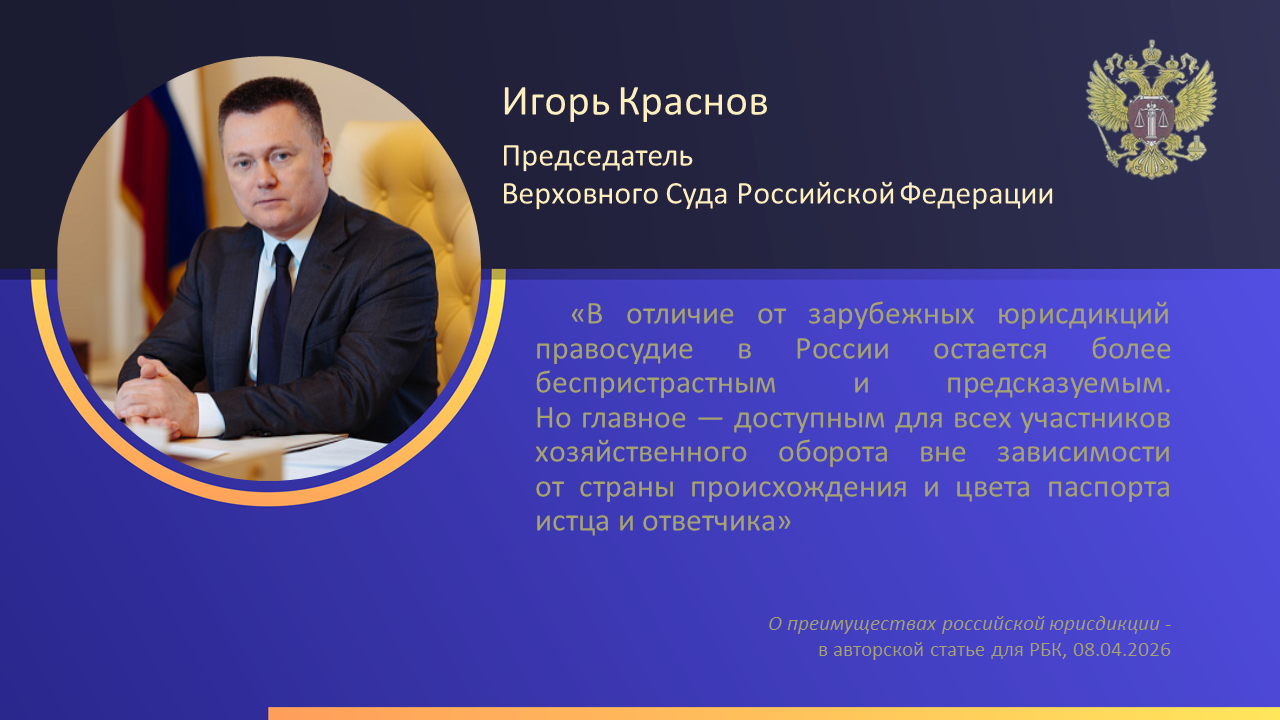 Игорь Краснов

Председатель
Верховного Суда Российской Федерации

«В отличие от зарубежных юрисдикций правосудие в России остается более беспристрастным и предсказуемым. Но главное — доступным для всех участников хозяйственного оборота вне зависимости от страны происхождения и цвета паспорта истца и ответчика»

О преимуществах российской юрисдикции -
в авторской статье для РБК, 08.04.2026